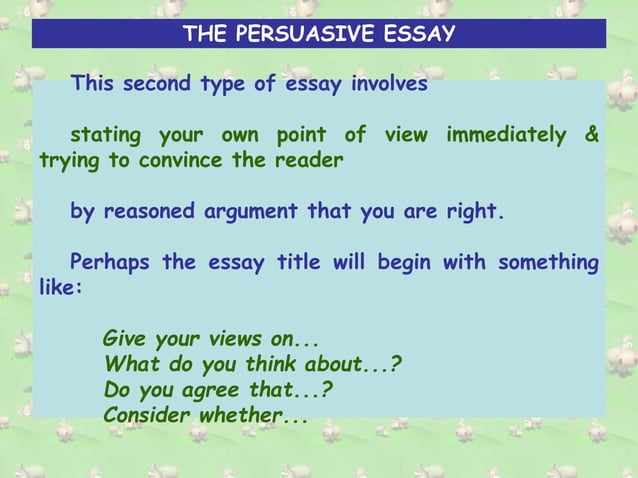 THE PERSUASIVE ESSAY

This second type of essay involves

stating your own point of view immediately & trying to convince the reader

by reasoned argument that you are right.

Perhaps the essay title will begin with something like:

Give your views on...
What do you think about...?
Do you agree that...?
Consider whether...